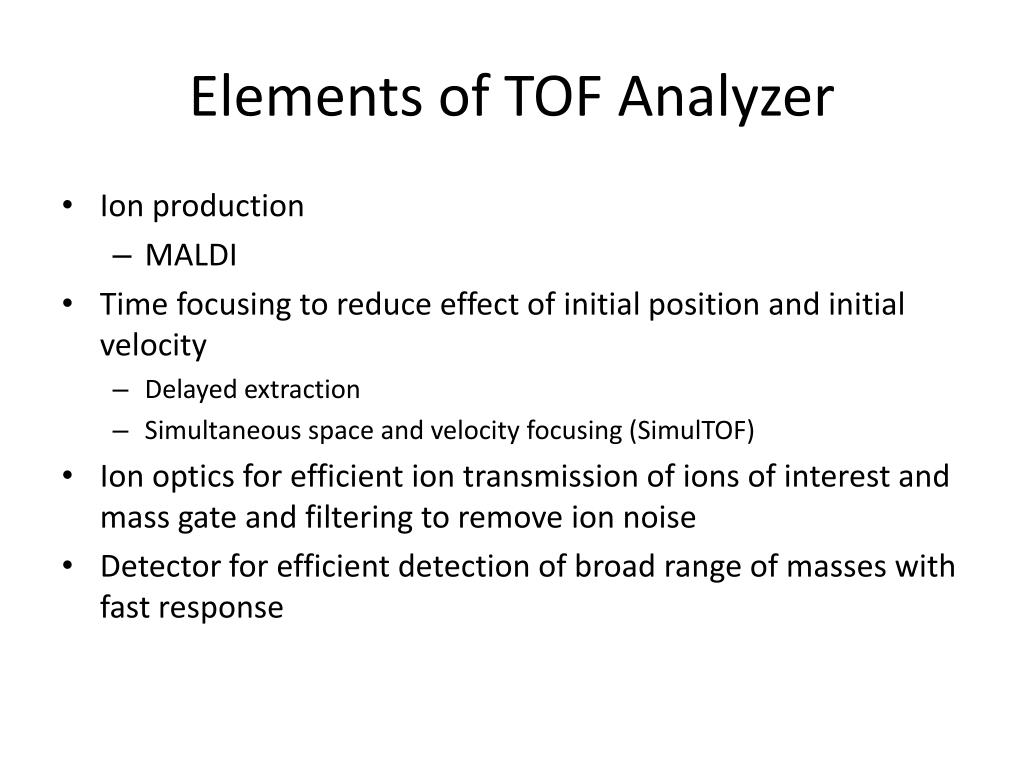 Elements of TOF Analyzer

• Ion production
  – MALDI
• Time focusing to reduce effect of initial position and initial velocity
  – Delayed extraction
  – Simultaneous space and velocity focusing (SimulTOF)
• Ion optics for efficient ion transmission of ions of interest and mass gate and filtering to remove ion noise
• Detector for efficient detection of broad range of masses with fast response